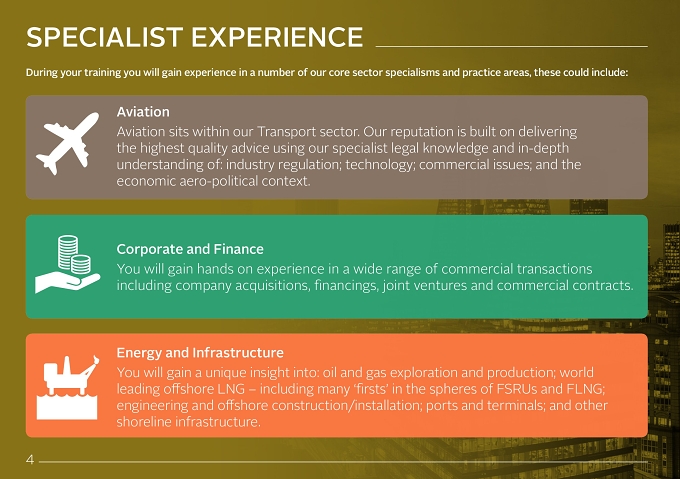 SPECIALIST EXPERIENCE

During your training you will gain experience in a number of our core sector specialisms and practice areas, these could include:

Aviation
Aviation sits within our Transport sector. Our reputation is built on delivering the highest quality advice using our specialist legal knowledge and in-depth understanding of: industry regulation; technology; commercial issues; and the economic aero-political context.

Corporate and Finance
You will gain hands on experience in a wide range of commercial transactions including company acquisitions, financings, joint ventures and commercial contracts.

Energy and Infrastructure
You will gain a unique insight into: oil and gas exploration and production; world leading offshore LNG – including many 'firsts' in the spheres of FSRUs and FLNG; engineering and offshore construction/installation; ports and terminals; and other shoreline infrastructure.

4